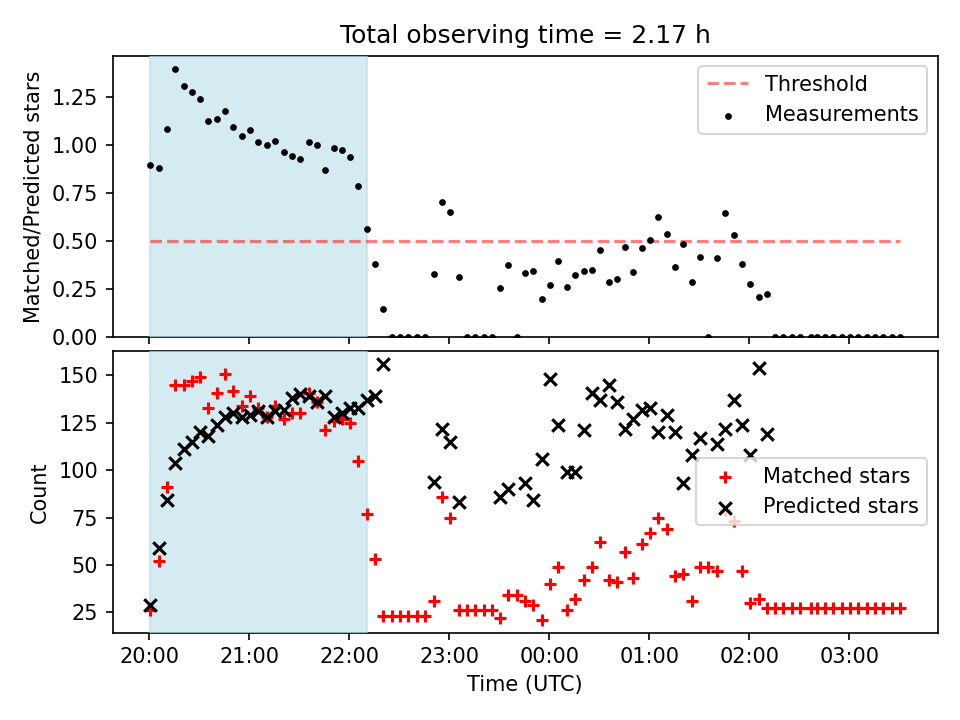 Total observing time = 2.17 h

Matched/Predicted stars

1.25
1.00
0.75
0.50
0.25
0.00

Threshold
Measurements

Count

150
125
100
75
50
25

Matched stars
Predicted stars

20:00
21:00
22:00
23:00
00:00
01:00
02:00
03:00

Time (UTC)